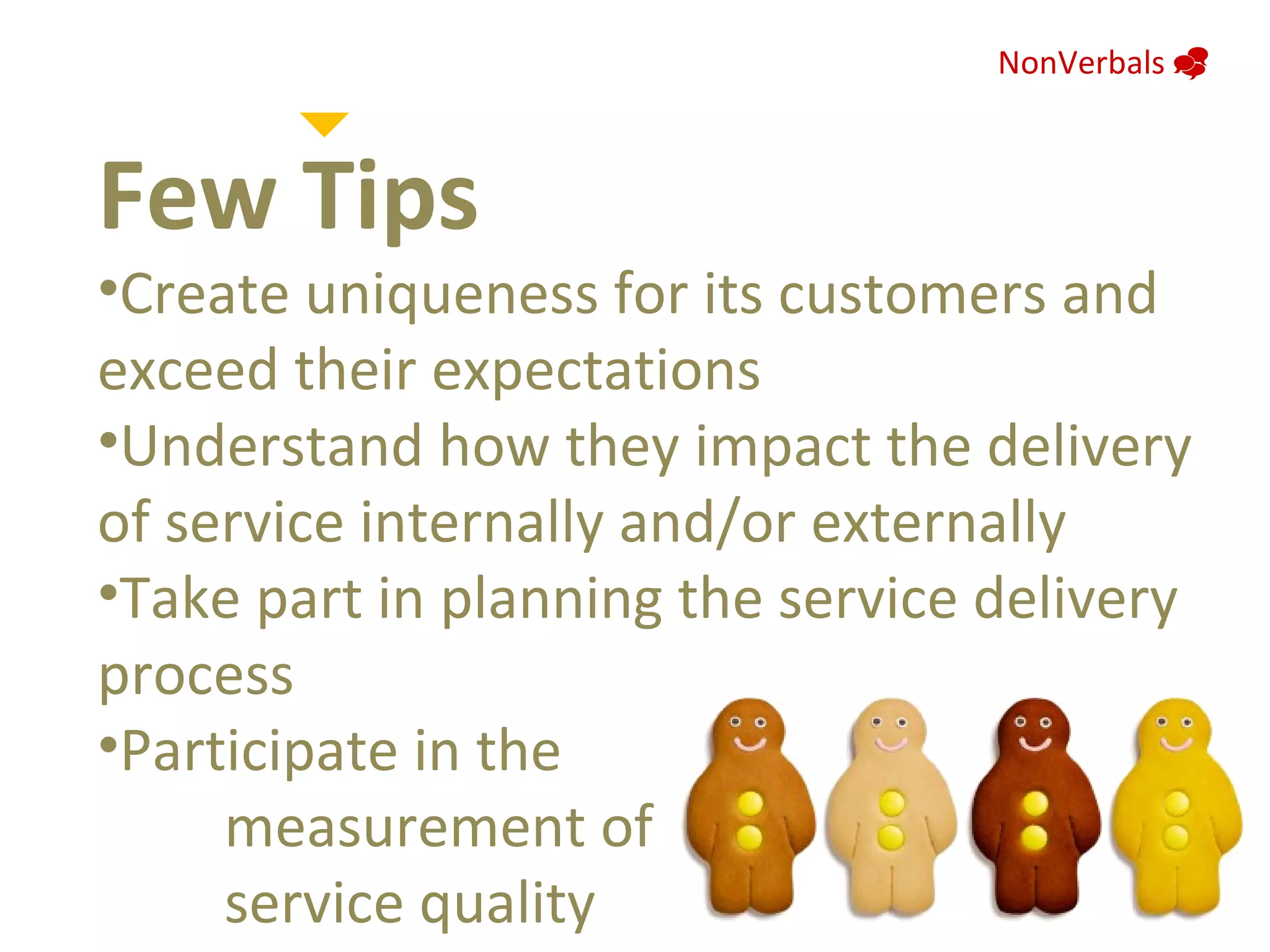 NonVerbals

Few Tips

•Create uniqueness for its customers and exceed their expectations

•Understand how they impact the delivery of service internally and/or externally

•Take part in planning the service delivery process

•Participate in the measurement of service quality